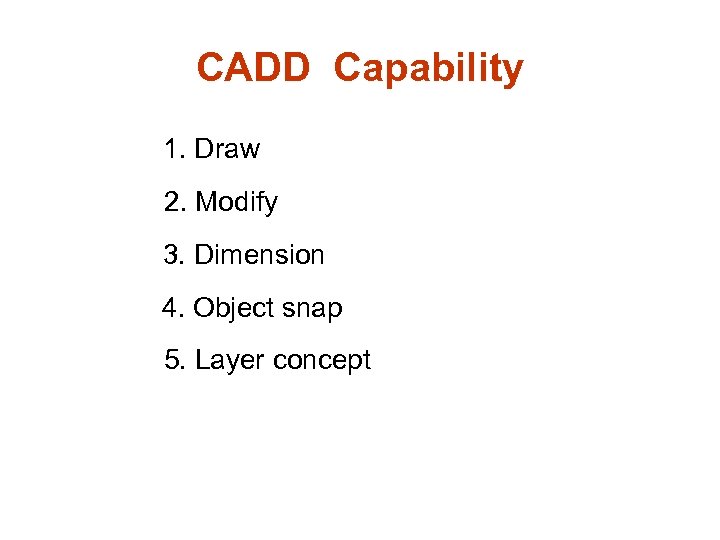 CADD Capability

1. Draw

2. Modify

3. Dimension

4. Object snap

5. Layer concept